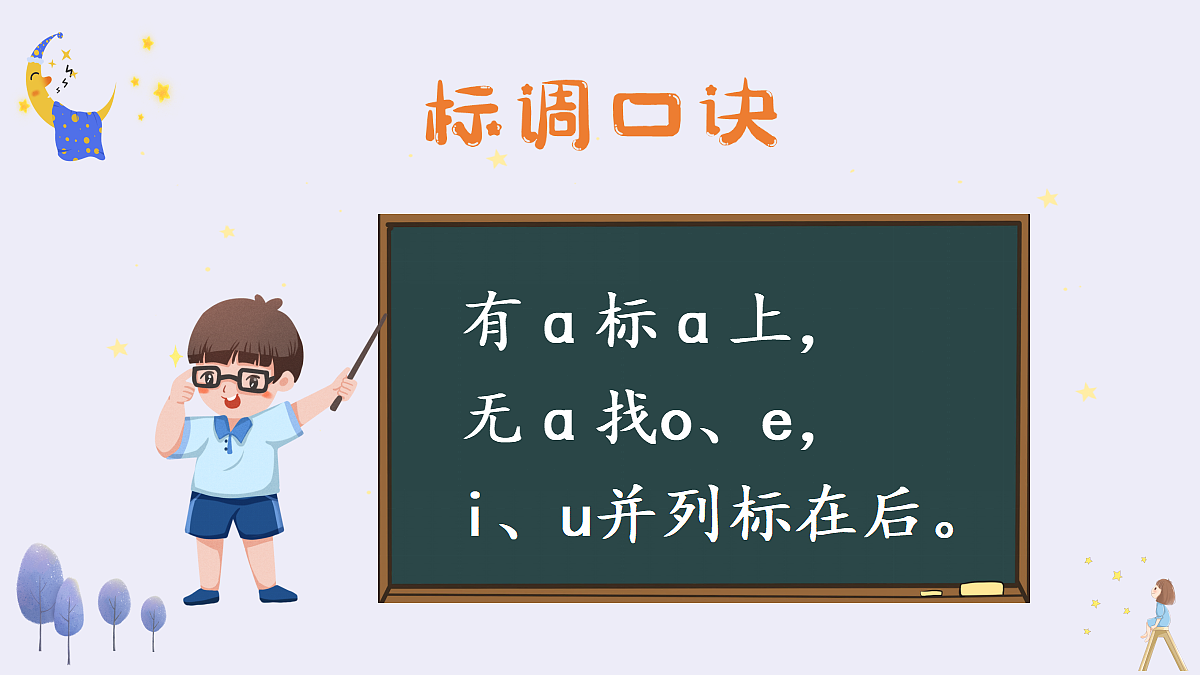 标调口诀

有 a 标 a 上，
无 a 找o、e，
i、u并列标在后。